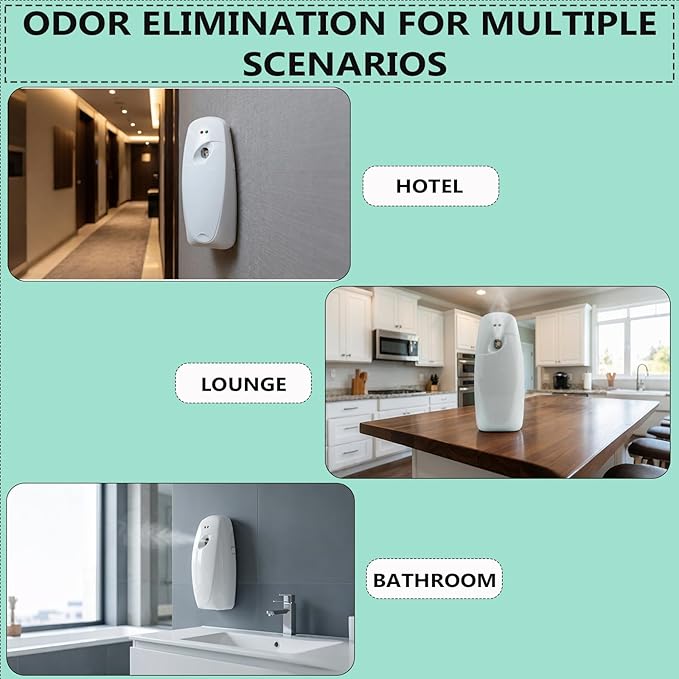 ODOR ELIMINATION FOR MULTIPLE SCENARIOS

HOTEL

LOUNGE

BATHROOM